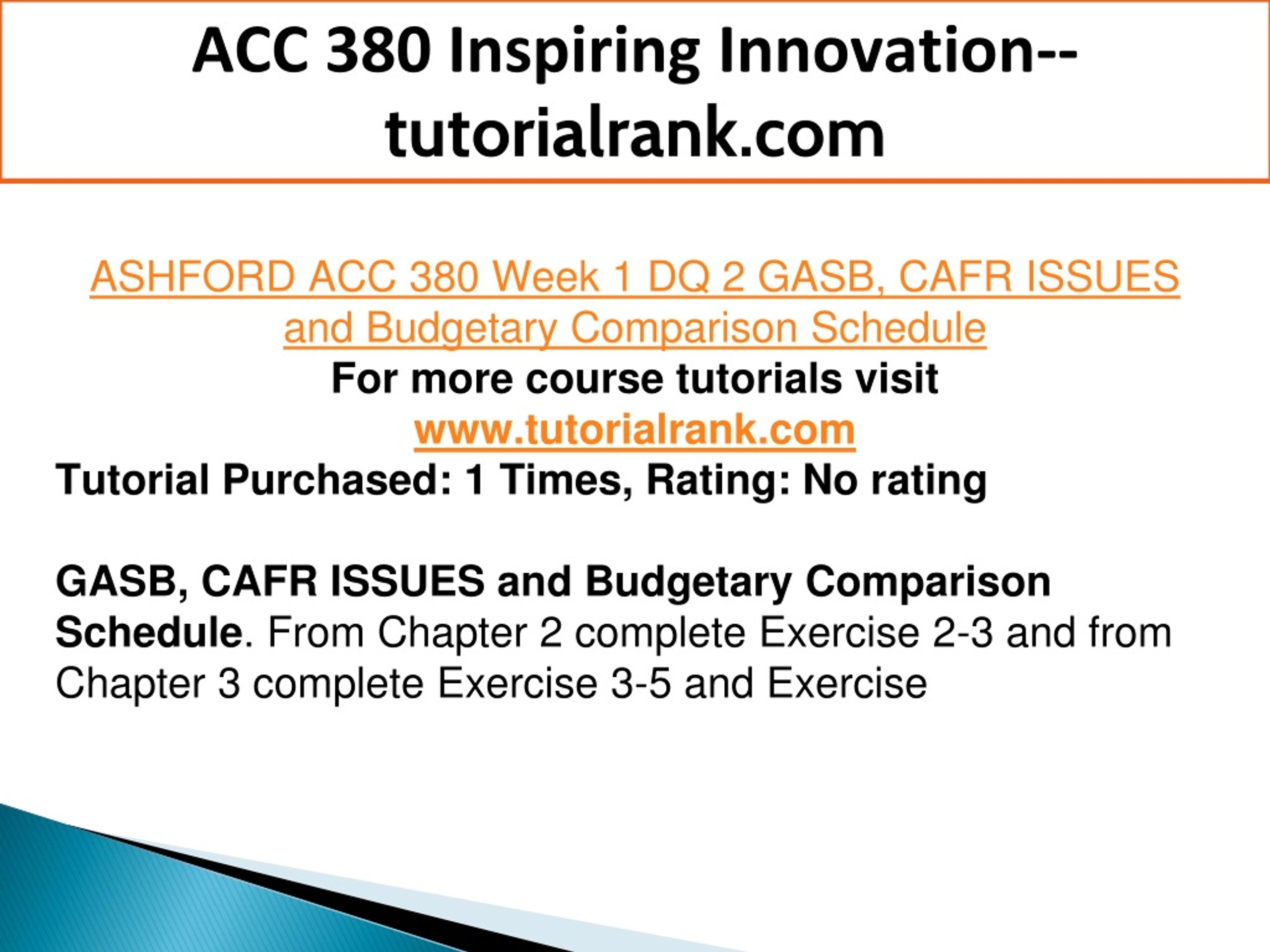 ACC 380 Inspiring Innovation--tutorialrank.com

ASHFORD ACC 380 Week 1 DQ 2 GASB, CAFR ISSUES and Budgetary Comparison Schedule
For more course tutorials visit
www.tutorialrank.com
Tutorial Purchased: 1 Times, Rating: No rating

GASB, CAFR ISSUES and Budgetary Comparison Schedule. From Chapter 2 complete Exercise 2-3 and from Chapter 3 complete Exercise 3-5 and Exercise